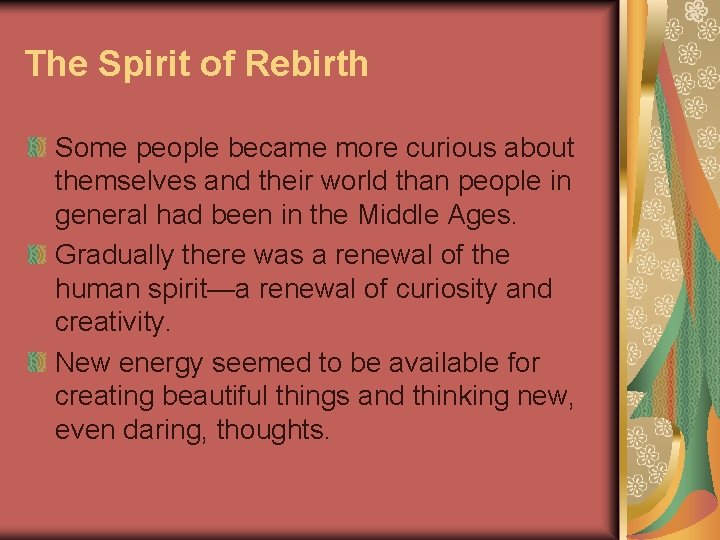 The Spirit of Rebirth

Some people became more curious about themselves and their world than people in general had been in the Middle Ages.

Gradually there was a renewal of the human spirit—a renewal of curiosity and creativity.

New energy seemed to be available for creating beautiful things and thinking new, even daring, thoughts.